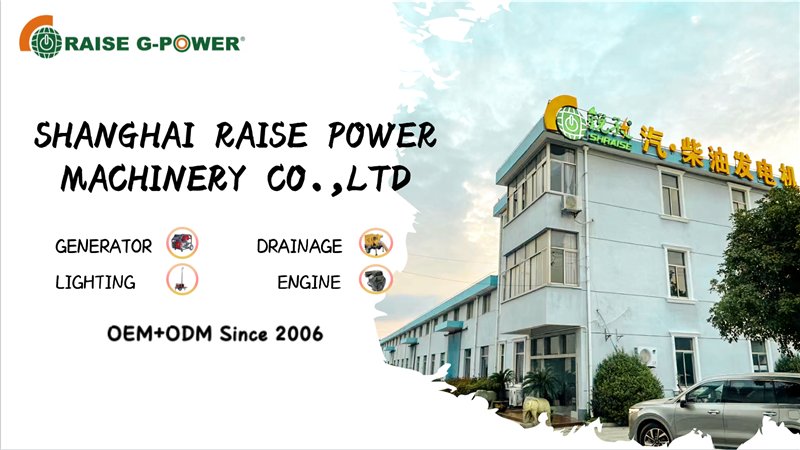 RAISE G-POWER®

SHANGHAI RAISE POWER MACHINERY CO.,LTD

GENERATOR

DRAINAGE

LIGHTING

ENGINE

OEM+ODM Since 2006

SHRAISE

汽·柴油发电机